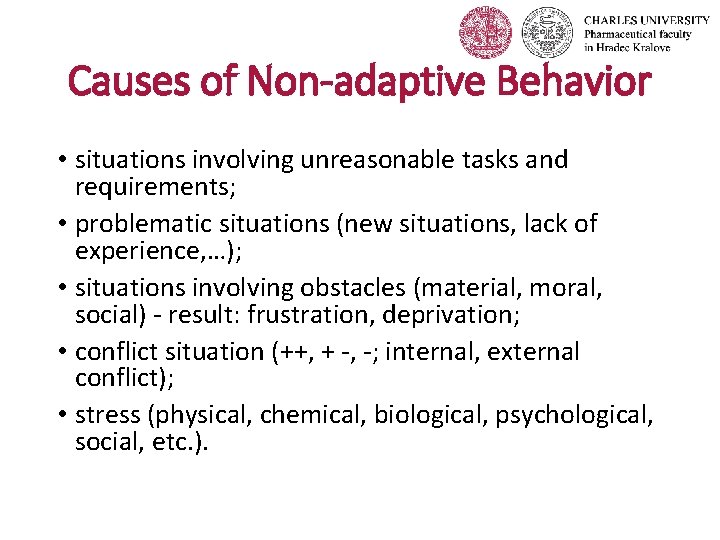 CHARLES UNIVERSITY
Pharmaceutical faculty
in Hradec Kralove

Causes of Non-adaptive Behavior

• situations involving unreasonable tasks and requirements;
• problematic situations (new situations, lack of experience,…);
• situations involving obstacles (material, moral, social) - result: frustration, deprivation;
• conflict situation (++, + -, -; internal, external conflict);
• stress (physical, chemical, biological, psychological, social, etc.).